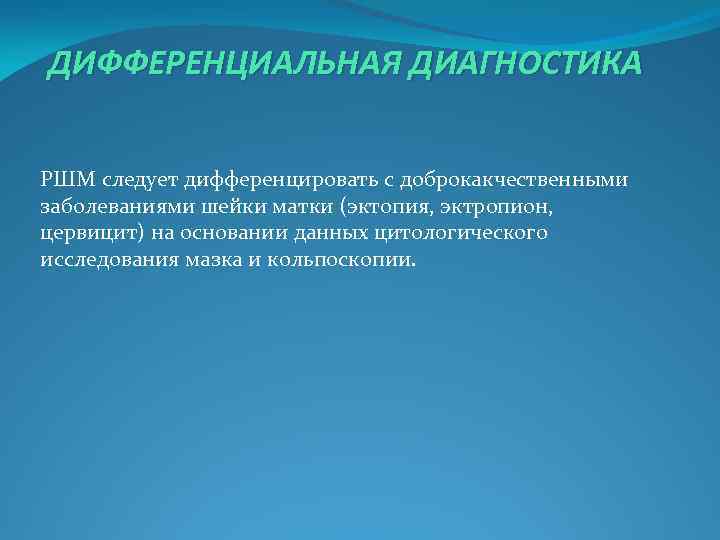 ДИФФЕРЕНЦИАЛЬНАЯ ДИАГНОСТИКА

РШМ следует дифференцировать с доброкачественными заболеваниями шейки матки (эктопия, эктропион, цервицит) на основании данных цитологического исследования мазка и кольпоскопии.